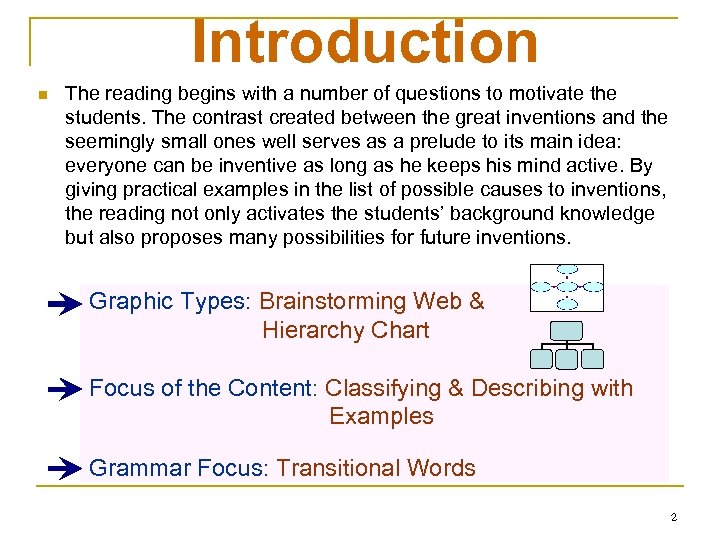 Introduction

The reading begins with a number of questions to motivate the students. The contrast created between the great inventions and the seemingly small ones well serves as a prelude to its main idea: everyone can be inventive as long as he keeps his mind active. By giving practical examples in the list of possible causes to inventions, the reading not only activates the students' background knowledge but also proposes many possibilities for future inventions.

Graphic Types: Brainstorming Web & Hierarchy Chart

Focus of the Content: Classifying & Describing with Examples

Grammar Focus: Transitional Words

2